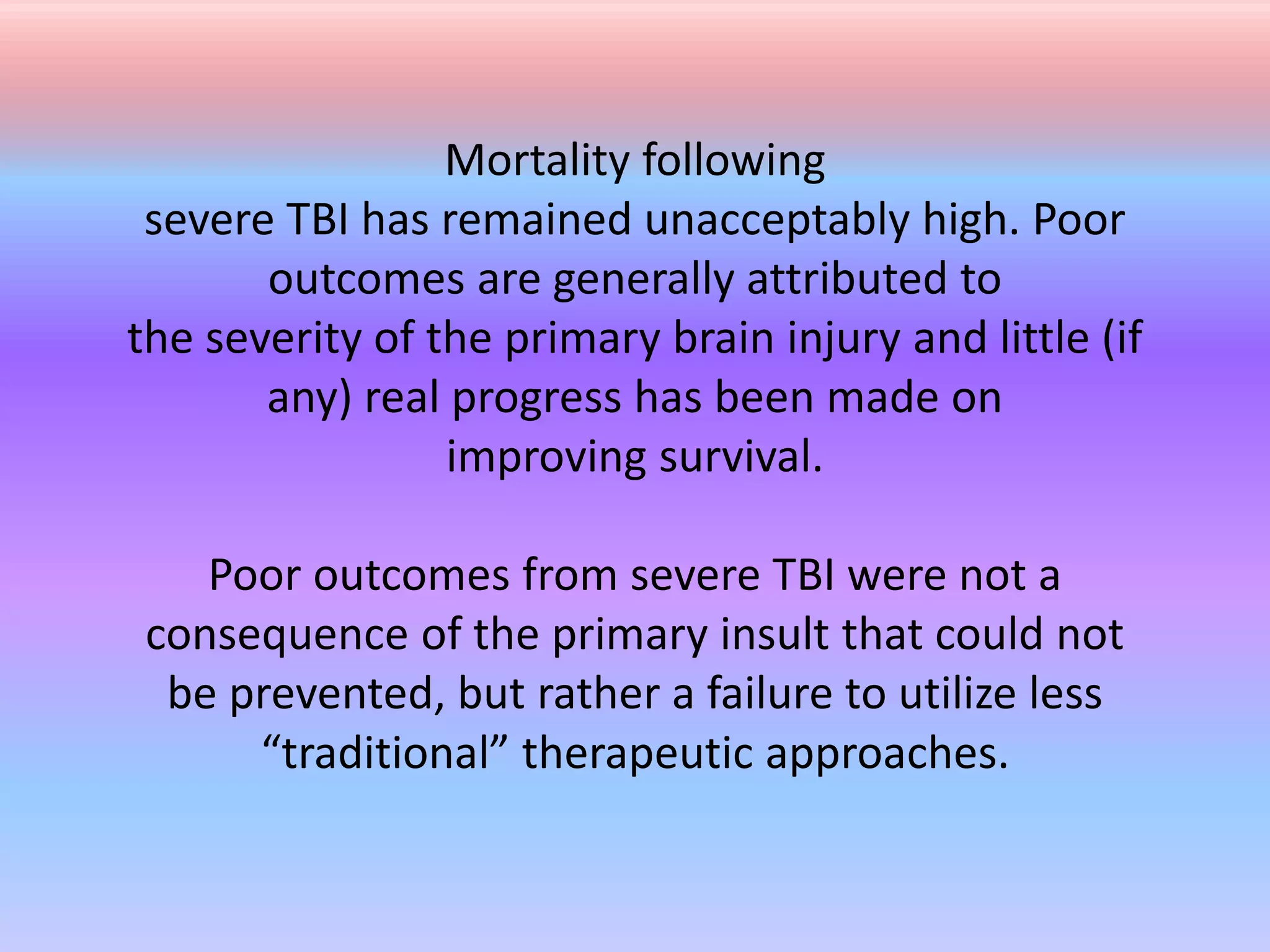 Mortality following severe TBI has remained unacceptably high. Poor outcomes are generally attributed to the severity of the primary brain injury and little (if any) real progress has been made on improving survival.

Poor outcomes from severe TBI were not a consequence of the primary insult that could not be prevented, but rather a failure to utilize less “traditional” therapeutic approaches.